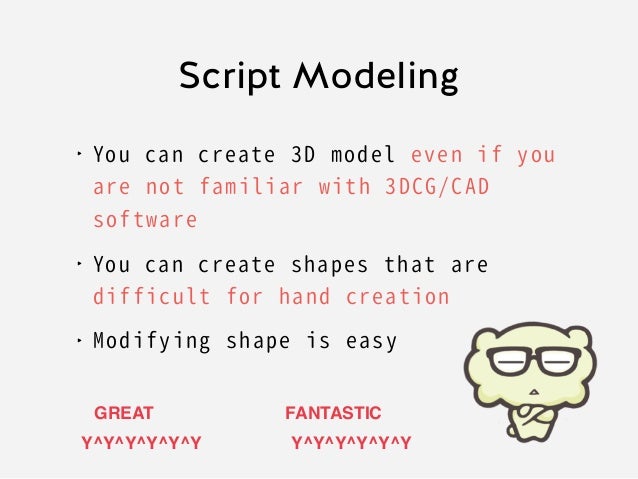 Script Modeling

‣ You can create 3D model even if you are not familiar with 3DCG/CAD software

‣ You can create shapes that are difficult for hand creation

‣ Modifying shape is easy

GREAT
Y^Y^Y^Y^Y^Y

FANTASTIC
Y^Y^Y^Y^Y^Y